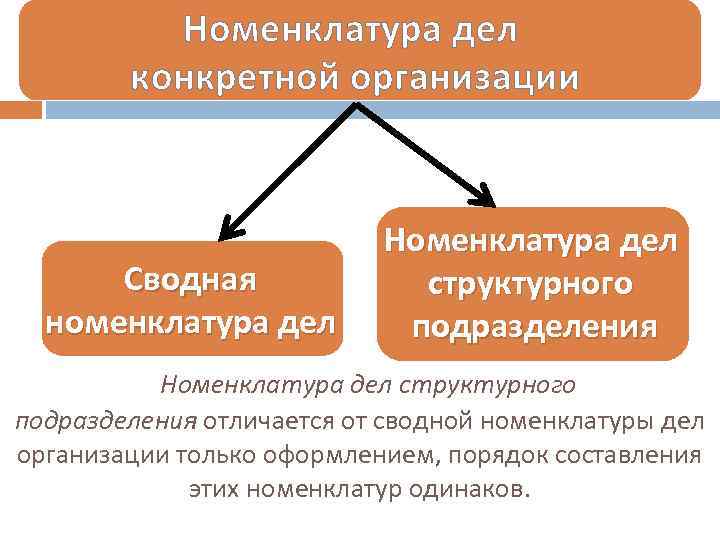 Номенклатура дел конкретной организации

Сводная номенклатура дел

Номенклатура дел структурного подразделения

Номенклатура дел структурного подразделения отличается от сводной номенклатуры дел организации только оформлением, порядок составления этих номенклатур одинаков.